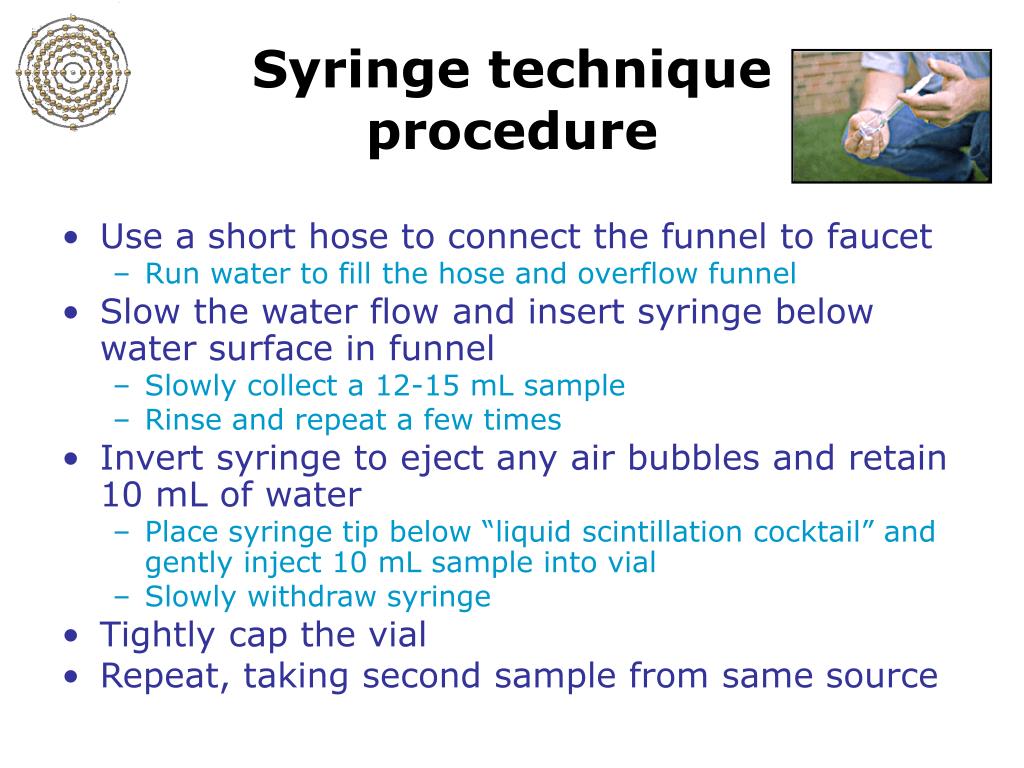 Syringe technique procedure

• Use a short hose to connect the funnel to faucet
– Run water to fill the hose and overflow funnel
• Slow the water flow and insert syringe below water surface in funnel
– Slowly collect a 12-15 mL sample
– Rinse and repeat a few times
• Invert syringe to eject any air bubbles and retain 10 mL of water
– Place syringe tip below “liquid scintillation cocktail” and gently inject 10 mL sample into vial
– Slowly withdraw syringe
• Tightly cap the vial
• Repeat, taking second sample from same source